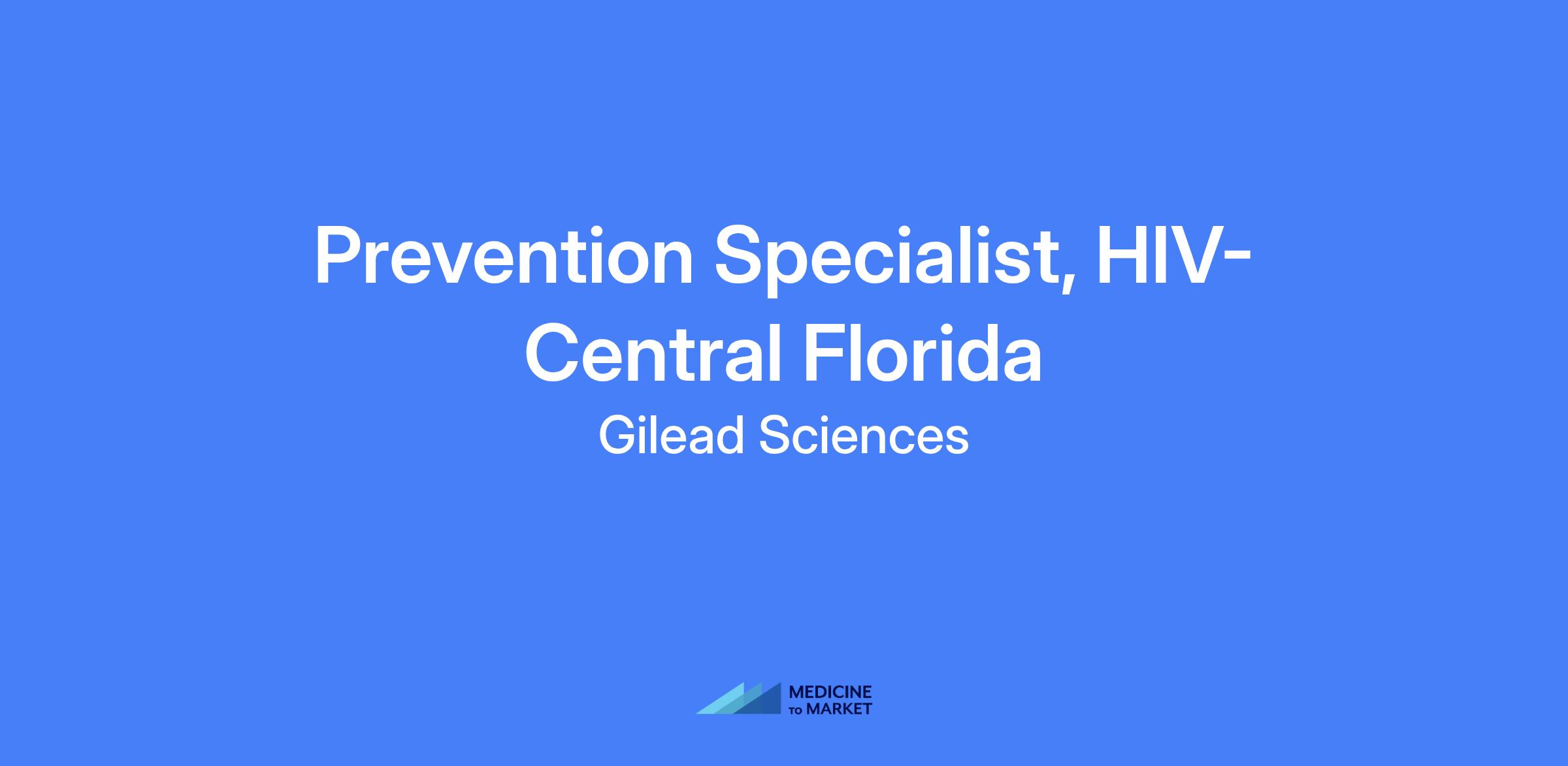 Prevention Specialist, HIV-Central Florida

Gilead Sciences

MEDICINE TO MARKET